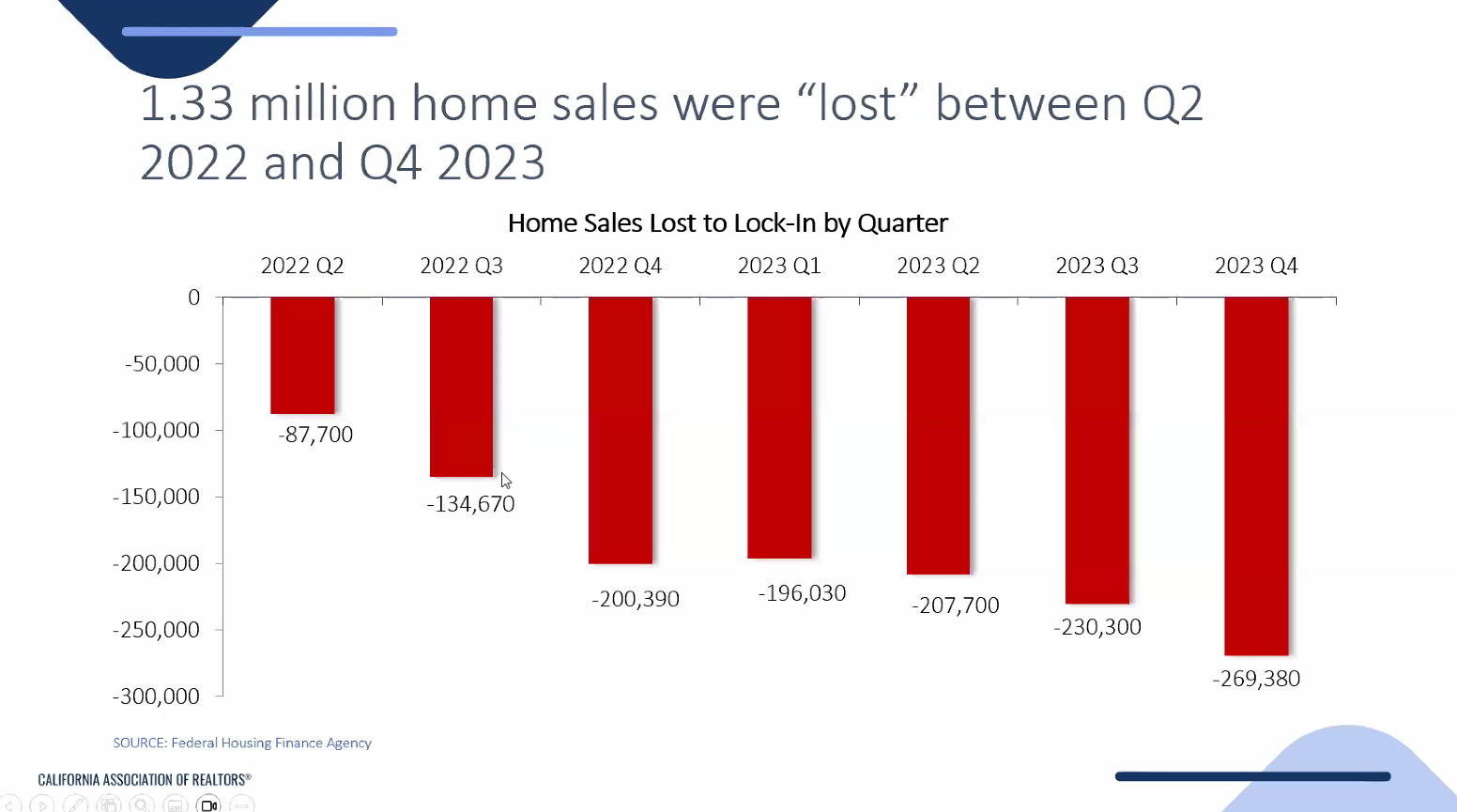 1.33 million home sales were “lost” between Q2 2022 and Q4 2023

Home Sales Lost to Lock-In by Quarter

2022 Q2 2022 Q3 2022 Q4 2023 Q1 2023 Q2 2023 Q3 2023 Q4

0
-50,000
-100,000
-150,000
-200,000
-250,000
-300,000

-87,700
-134,670
-200,390
-196,030
-207,700
-230,300
-269,380

SOURCE: Federal Housing Finance Agency

CALIFORNIA ASSOCIATION OF REALTORS®